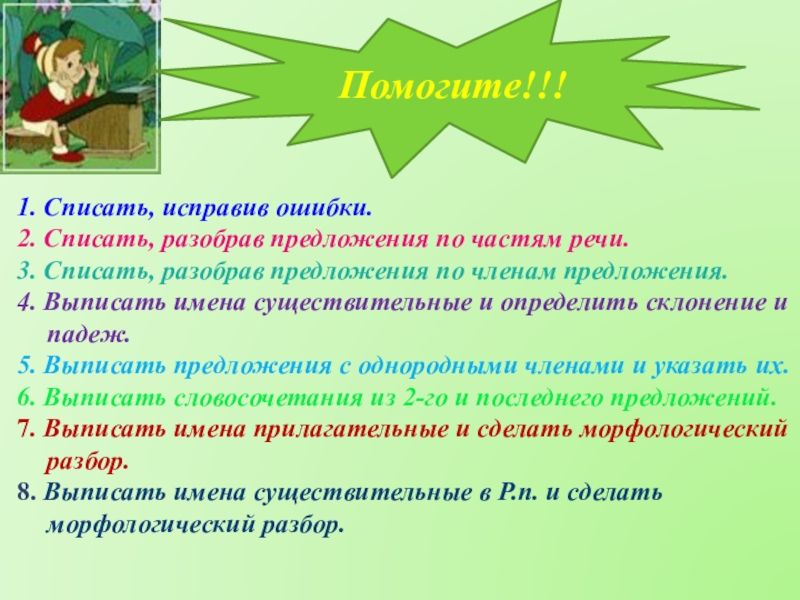 Помогите!!!

1. Списать, исправив ошибки.
2. Списать, разобрав предложения по частям речи.
3. Списать, разобрав предложения по членам предложения.
4. Выписать имена существительные и определить склонение и падеж.
5. Выписать предложения с однородными членами и указать их.
6. Выписать словосочетания из 2-го и последнего предложений.
7. Выписать имена прилагательные и сделать морфологический разбор.
8. Выписать имена существительные в Р.п. и сделать морфологический разбор.